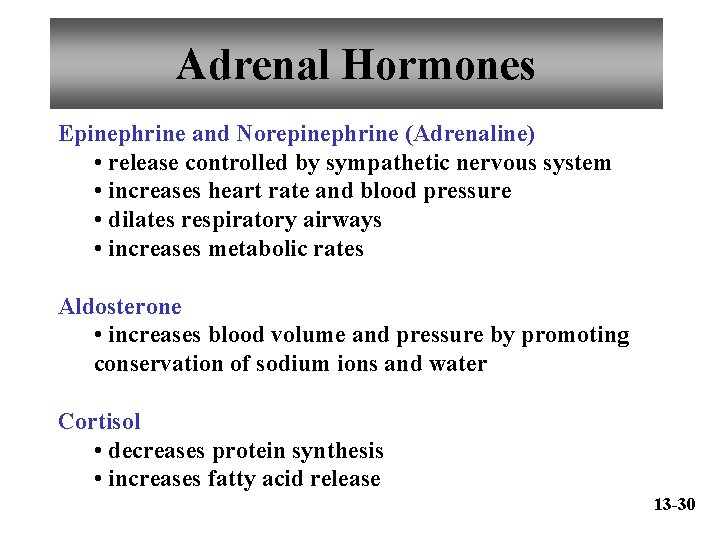 Adrenal Hormones

Epinephrine and Norepinephrine (Adrenaline)
• release controlled by sympathetic nervous system
• increases heart rate and blood pressure
• dilates respiratory airways
• increases metabolic rates

Aldosterone
• increases blood volume and pressure by promoting conservation of sodium ions and water

Cortisol
• decreases protein synthesis
• increases fatty acid release

13-30